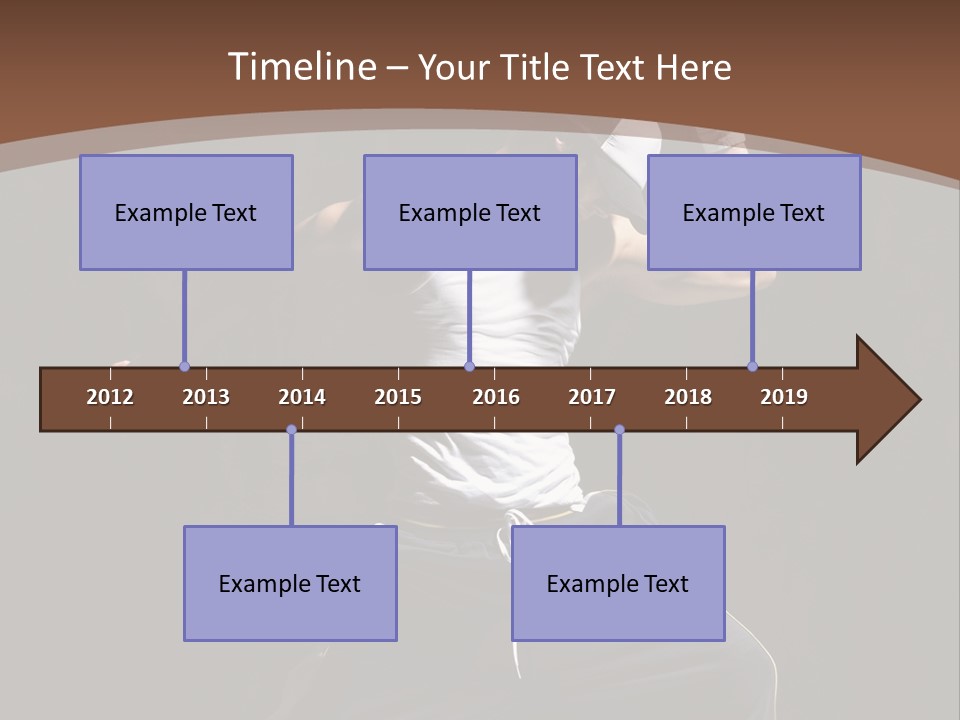 Timeline – Your Title Text Here

Example Text

Example Text

Example Text

2012 2013 2014 2015 2016 2017 2018 2019

Example Text

Example Text